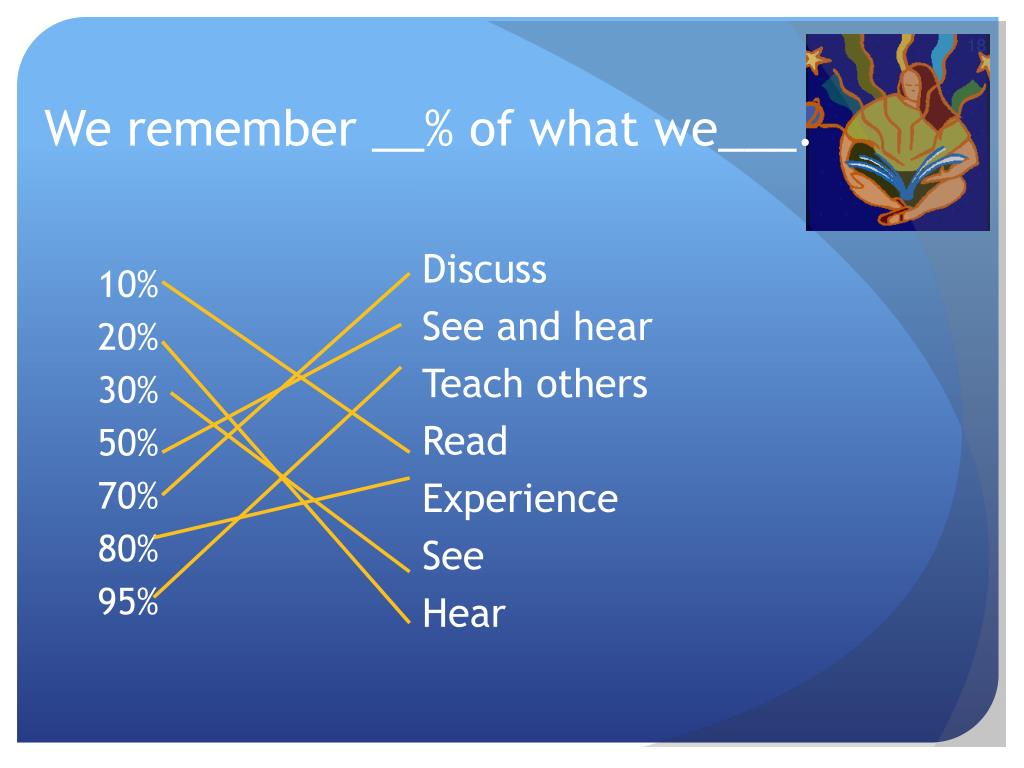 18

We remember __% of what we___.

10%
20%
30%
50%
70%
80%
95%

Discuss
See and hear
Teach others
Read
Experience
See
Hear